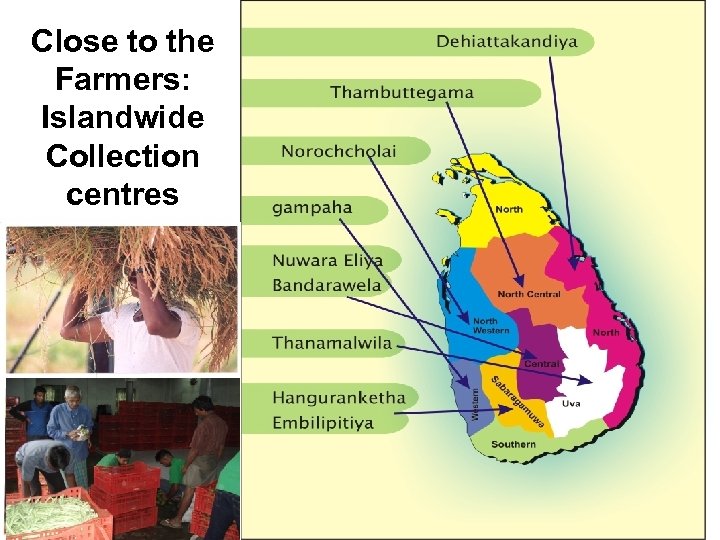 Close to the Farmers: Islandwide Collection centres

Dehiattakandiya

Thambuttegama

Norochcholai

gampaha

Nuwara Eliya
Bandarawela

Thanamalwila

Hanguranketha
Embilipitiya

North

North Central

North Western

North

Central

Western

Sabaragamuwa

Uva

Southern